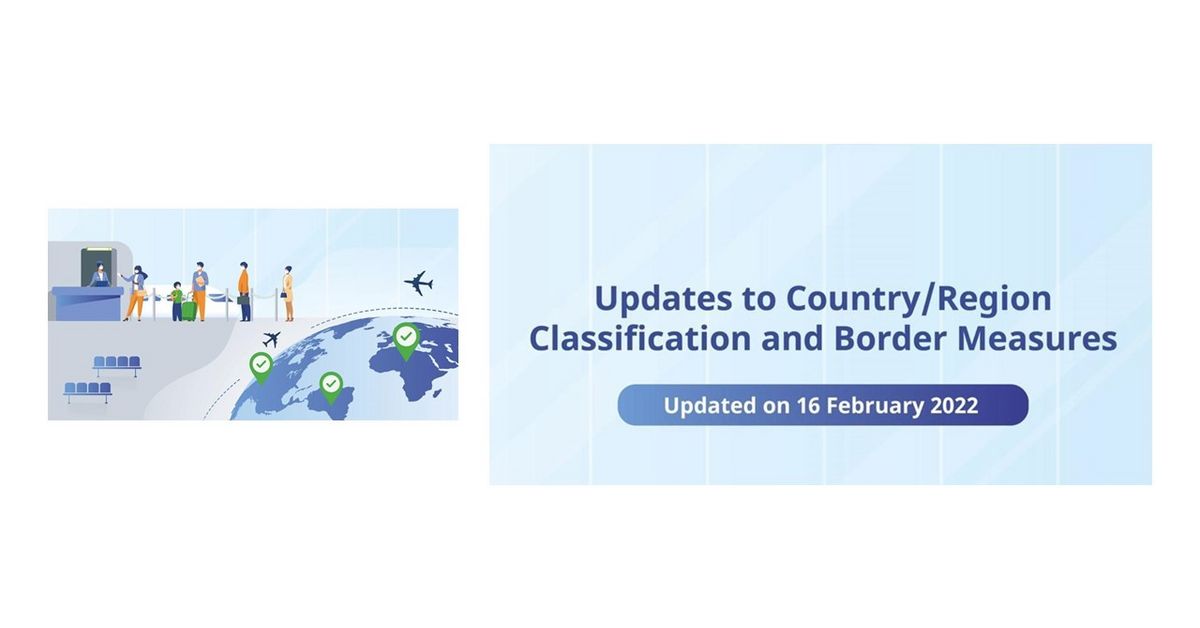 Updates to Country/Region Classification and Border Measures

Updated on 16 February 2022